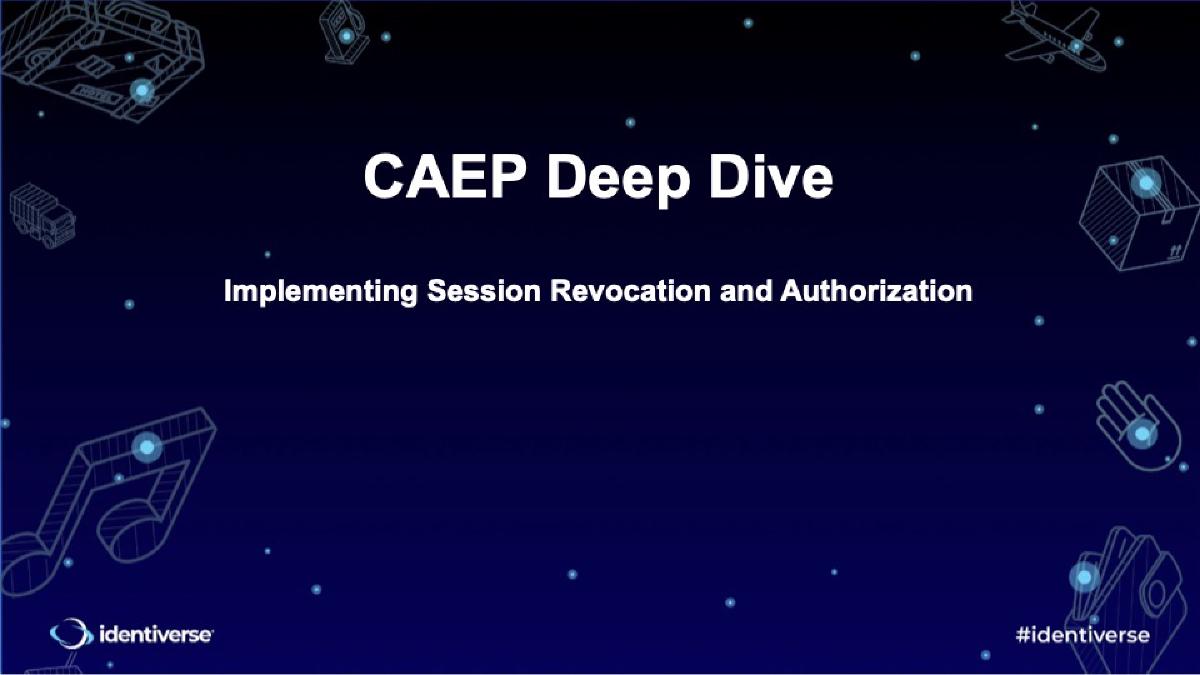 CAEP Deep Dive

Implementing Session Revocation and Authorization

identiverse

#identiverse